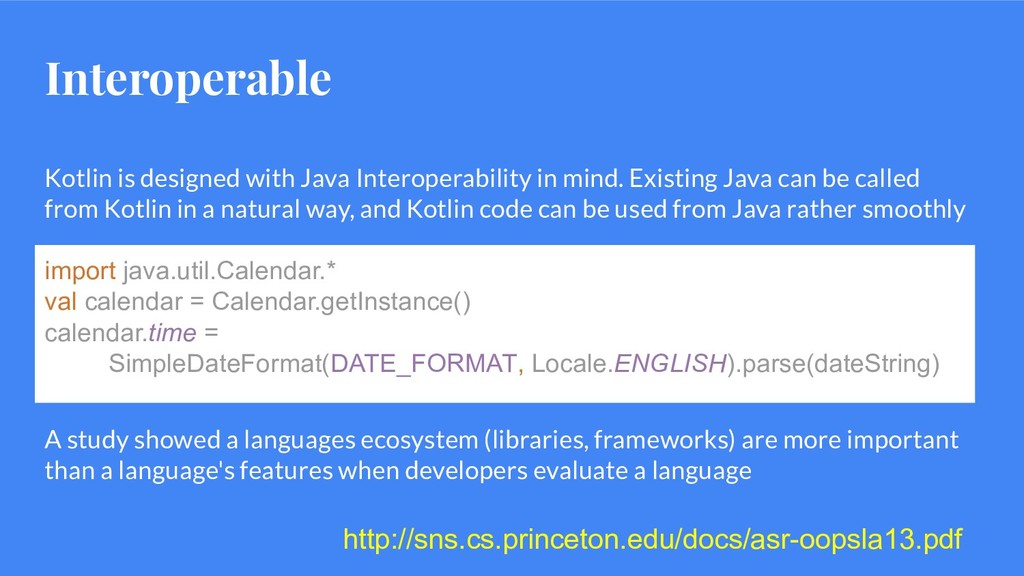 Interoperable

Kotlin is designed with Java Interoperability in mind. Existing Java can be called from Kotlin in a natural way, and Kotlin code can be used from Java rather smoothly

import java.util.Calendar.*
val calendar = Calendar.getInstance()
calendar.time =
SimpleDateFormat(DATE_FORMAT, Locale.ENGLISH).parse(dateString)

A study showed a languages ecosystem (libraries, frameworks) are more important than a language's features when developers evaluate a language

http://sns.cs.princeton.edu/docs/asr-oopsla13.pdf